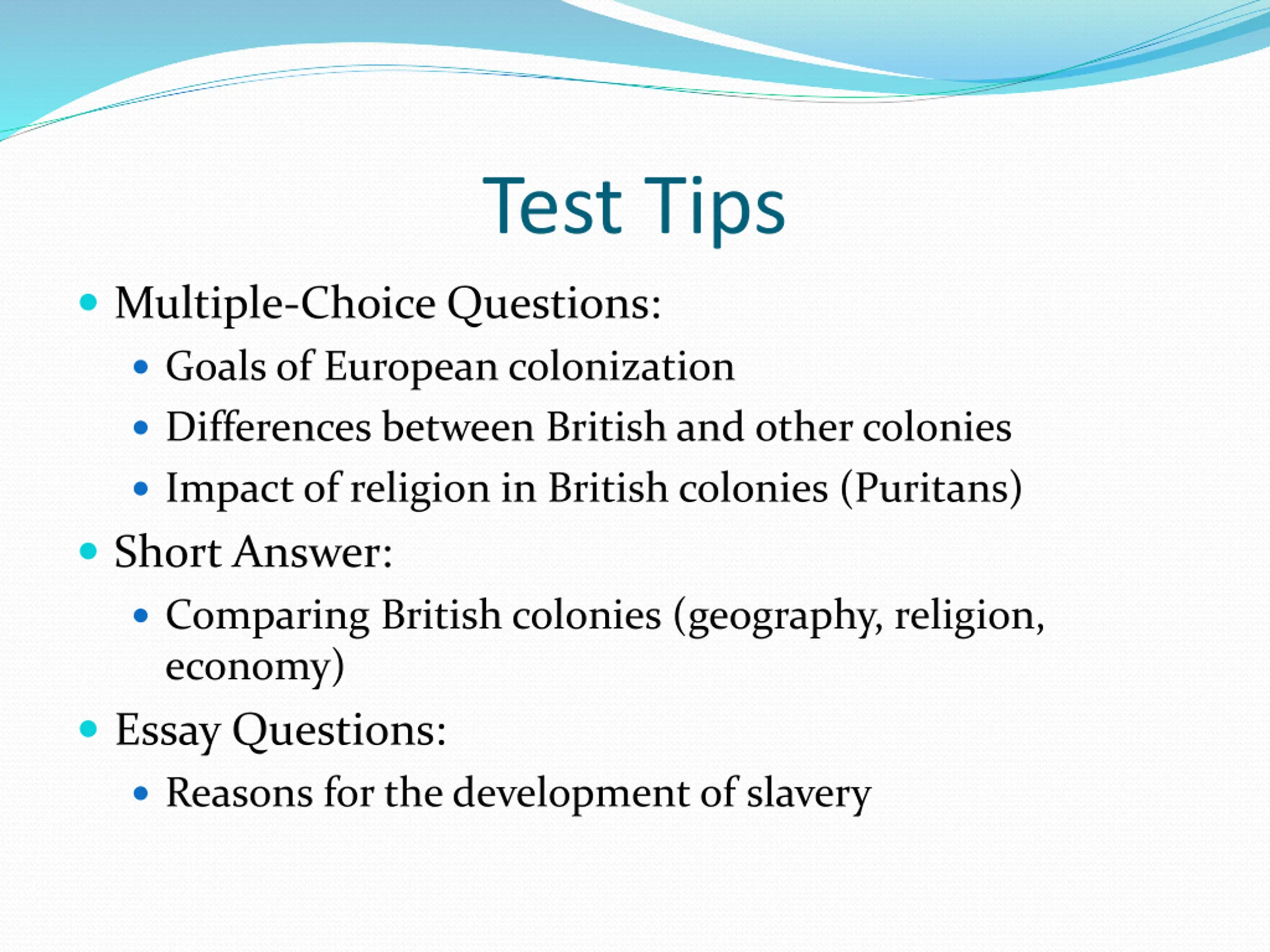 Test Tips

- Multiple-Choice Questions:
  - Goals of European colonization
  - Differences between British and other colonies
  - Impact of religion in British colonies (Puritans)
- Short Answer:
  - Comparing British colonies (geography, religion, economy)
- Essay Questions:
  - Reasons for the development of slavery